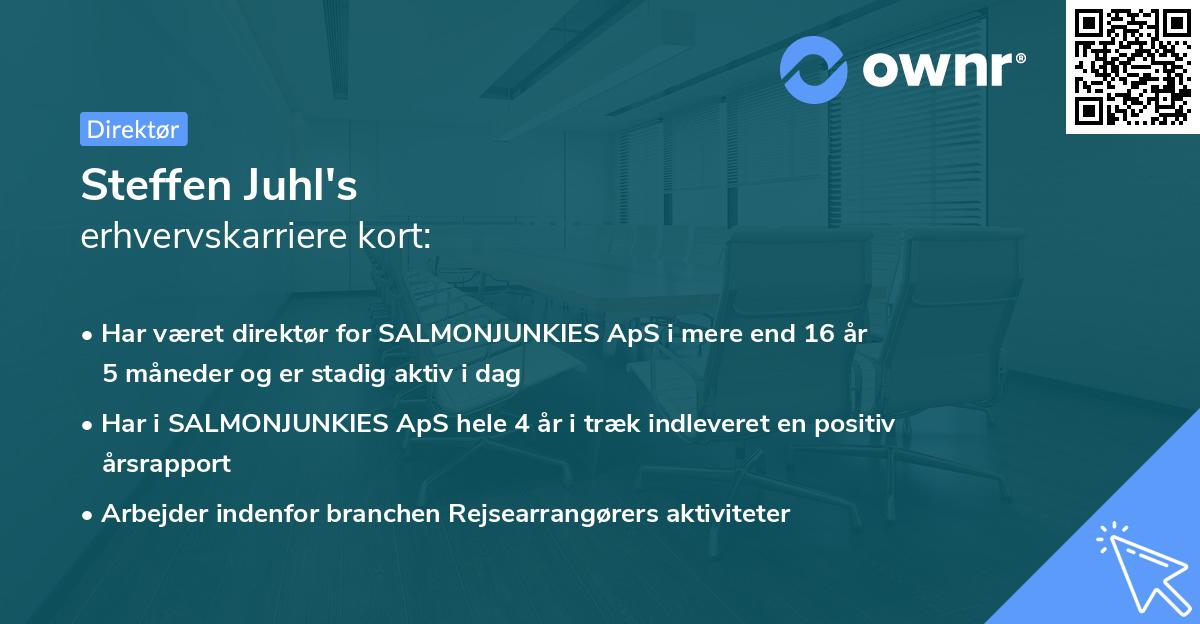 ownr®

Direktør

Steffen Juhl's
erhvervskarriere kort:

• Har været direktør for SALMONJUNKIES ApS i mere end 16 år 5 måneder og er stadig aktiv i dag
• Har i SALMONJUNKIES ApS hele 4 år i træk indleveret en positiv årsrapport
• Arbejder indenfor branchen Rejsearrangørers aktiviteter